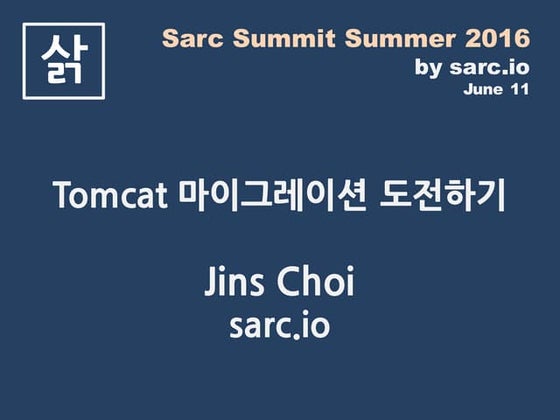 삵

Sarc Summit Summer 2016
by sarc.io
June 11

Tomcat 마이그레이션 도전하기

Jins Choi
sarc.io